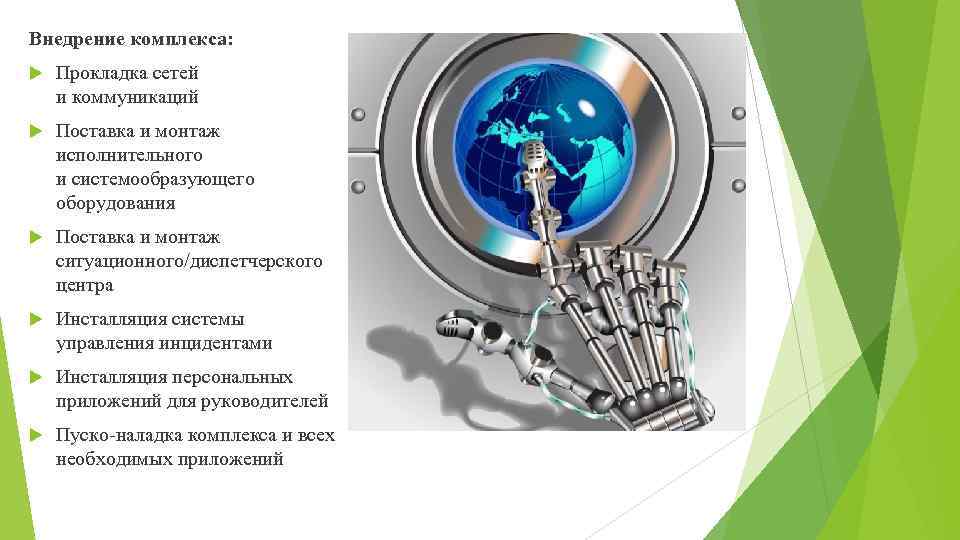 Внедрение комплекса:

Прокладка сетей и коммуникаций

Поставка и монтаж исполнительного и системообразующего оборудования

Поставка и монтаж ситуационного/диспетчерского центра

Инсталляция системы управления инцидентами

Инсталляция персональных приложений для руководителей

Пуско-наладка комплекса и всех необходимых приложений